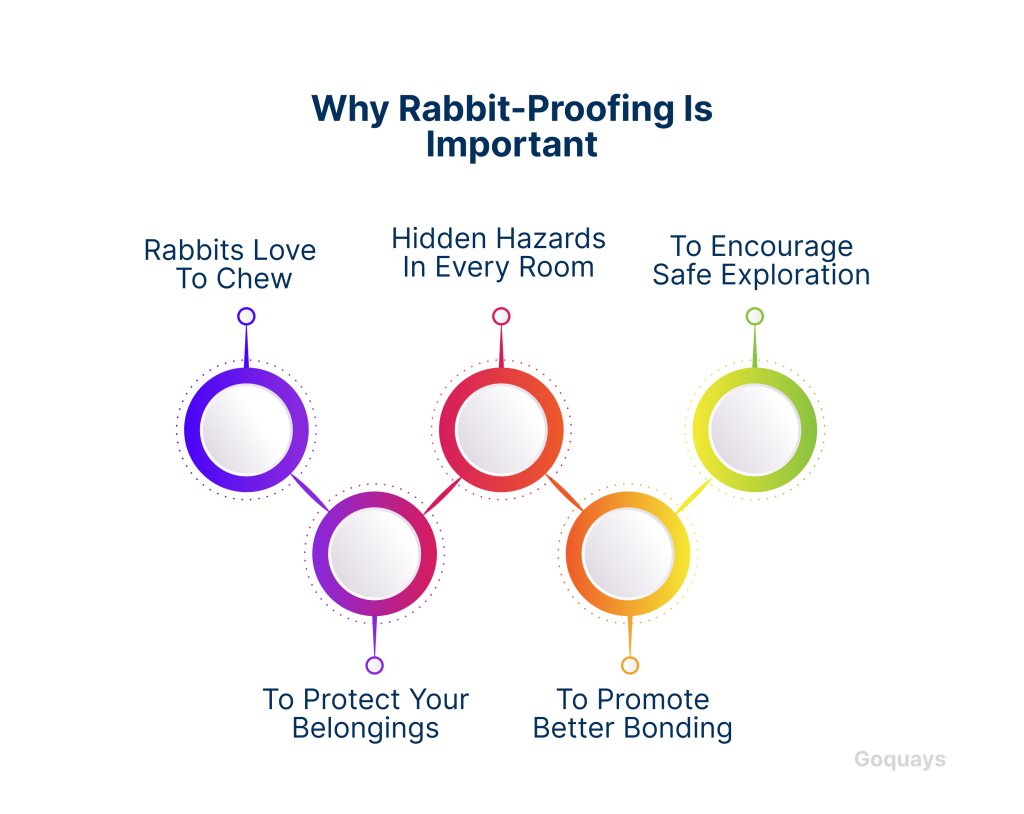 Why Rabbit-Proofing Is Important

Rabbits Love To Chew

Hidden Hazards In Every Room

To Encourage Safe Exploration

To Protect Your Belongings

To Promote Better Bonding

Goquays